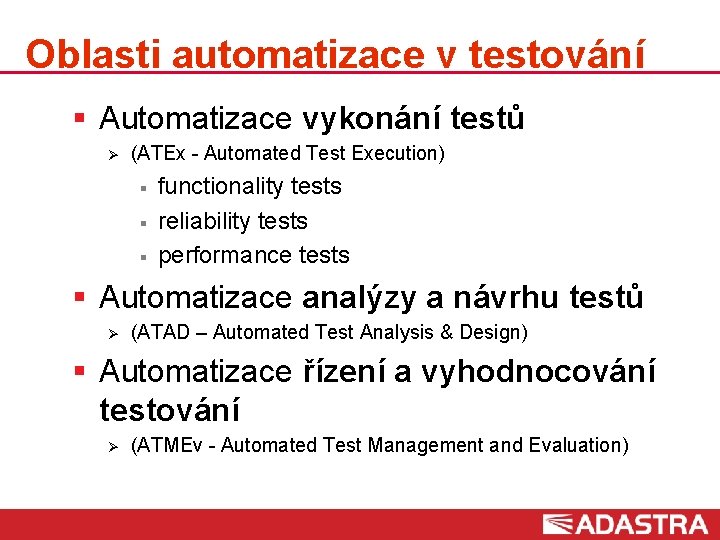 Oblasti automatizace v testování

Automatizace vykonání testů
(ATEx - Automated Test Execution)
functionality tests
reliability tests
performance tests

Automatizace analýzy a návrhu testů
(ATAD – Automated Test Analysis & Design)

Automatizace řízení a vyhodnocování testování
(ATMEv - Automated Test Management and Evaluation)

ADASTRA